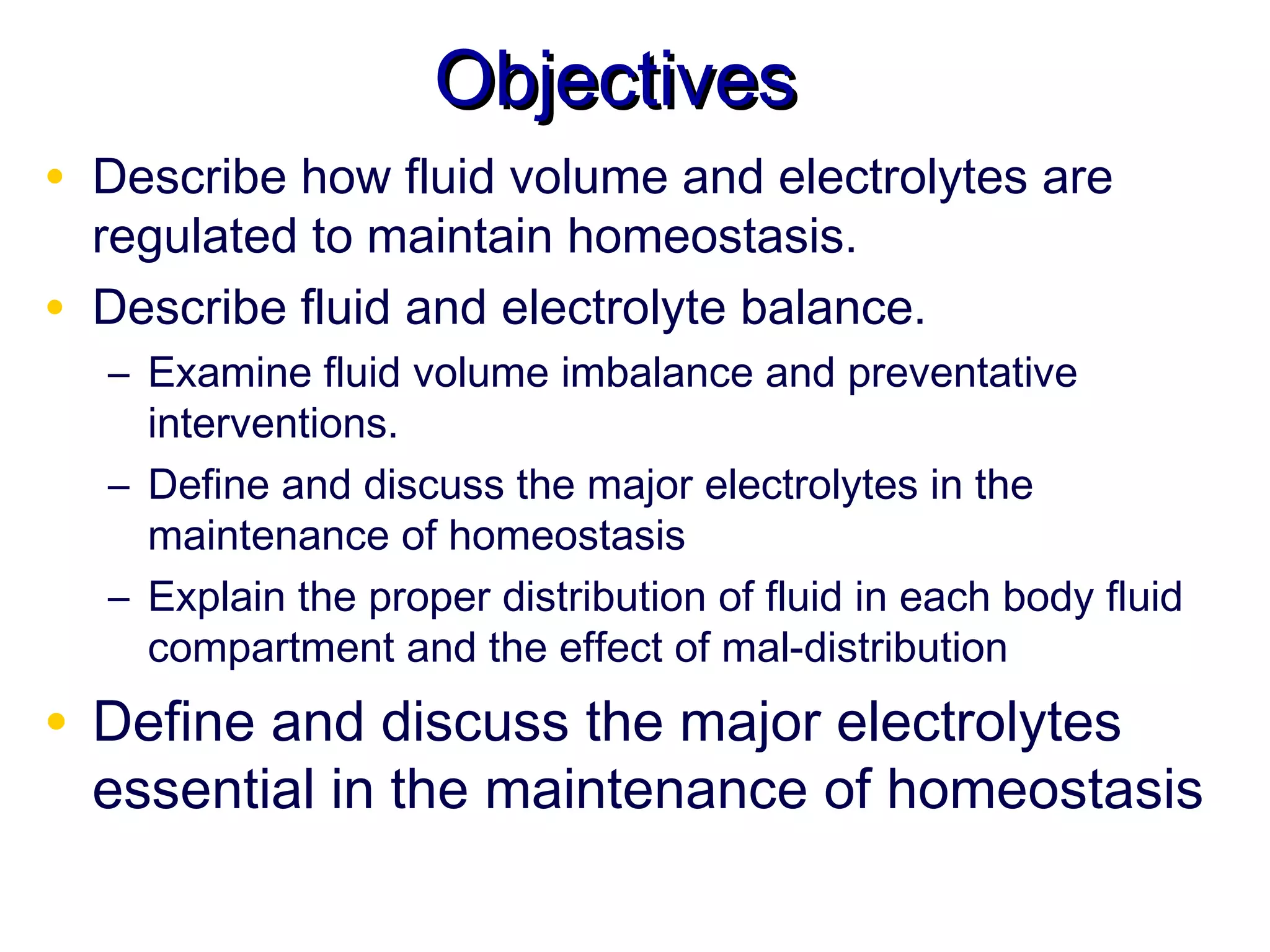 Objectives

• Describe how fluid volume and electrolytes are regulated to maintain homeostasis.
• Describe fluid and electrolyte balance.
– Examine fluid volume imbalance and preventative interventions.
– Define and discuss the major electrolytes in the maintenance of homeostasis
– Explain the proper distribution of fluid in each body fluid compartment and the effect of mal-distribution
• Define and discuss the major electrolytes essential in the maintenance of homeostasis